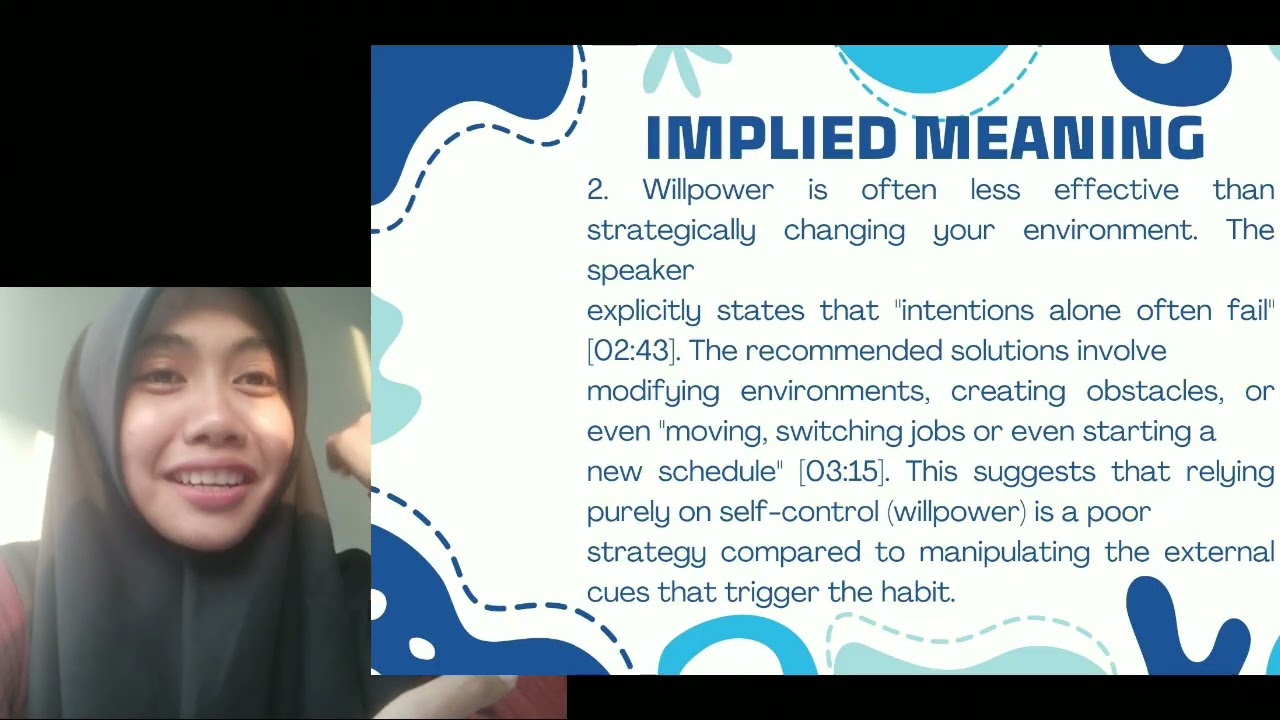 IMPLIED MEANING

2. Willpower is often less effective than strategically changing your environment. The speaker

explicitly states that "intentions alone often fail" [02:43]. The recommended solutions involve modifying environments, creating obstacles, or even "moving, switching jobs or even starting a new schedule" [03:15]. This suggests that relying purely on self-control (willpower) is a poor strategy compared to manipulating the external cues that trigger the habit.